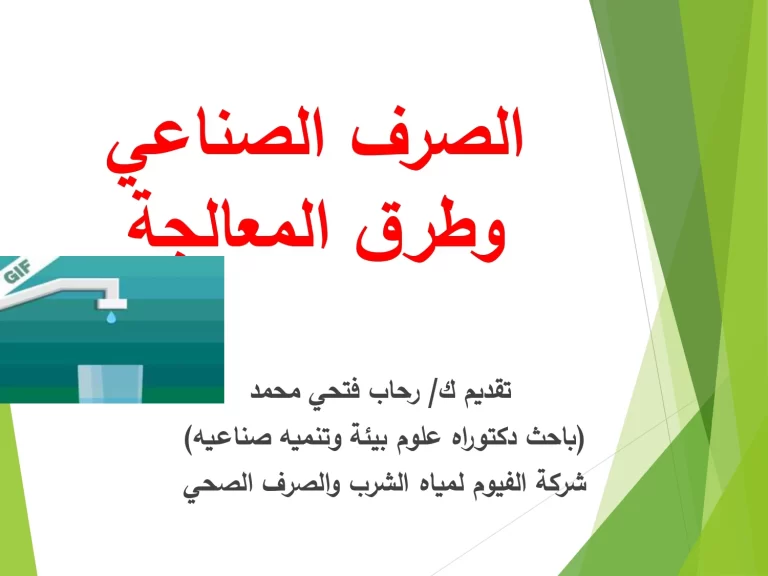 الصرف الصناعي
وطرق المعالجة

GIF

تقديم ك/ رحاب فتحي محمد
(باحث دكتوراه علوم بيئة وتنميه صناعيه)
شركة الفيوم لمياه الشرب والصرف الصحي